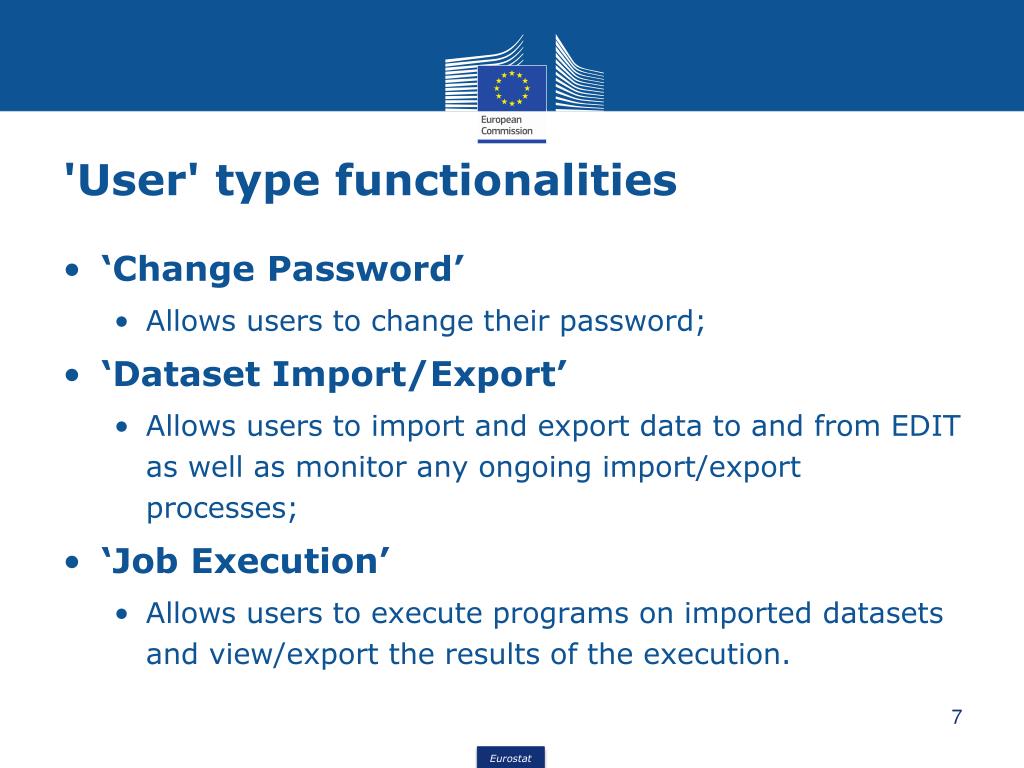 European Commission

'User' type functionalities

• ‘Change Password’
  • Allows users to change their password;
• ‘Dataset Import/Export’
  • Allows users to import and export data to and from EDIT as well as monitor any ongoing import/export processes;
• ‘Job Execution’
  • Allows users to execute programs on imported datasets and view/export the results of the execution.

7

Eurostat